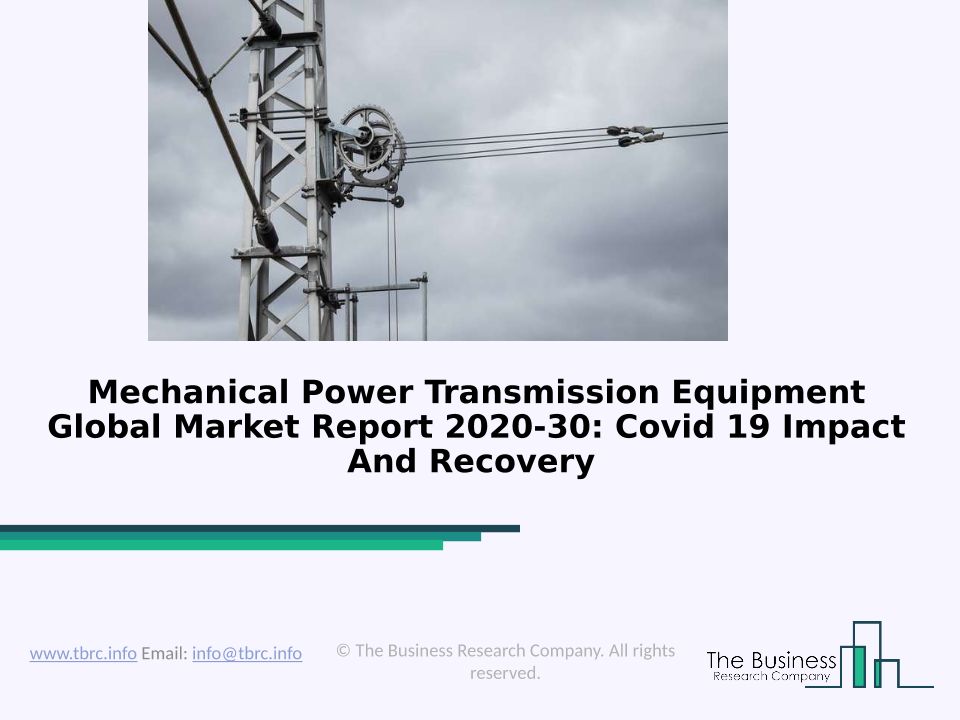 Mechanical Power Transmission Equipment Global Market Report 2020-30: Covid 19 Impact And Recovery

www.tbrc.info Email: info@tbrc.info

© The Business Research Company. All rights reserved.

The Business
Research Company